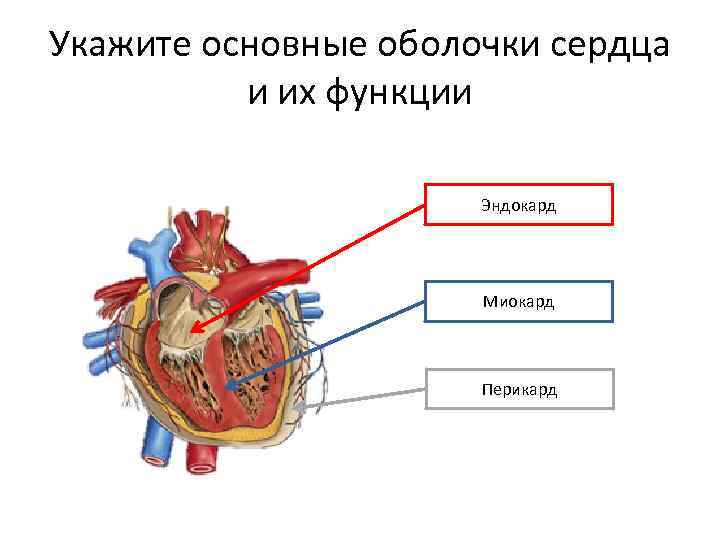 Укажите основные оболочки сердца и их функции

Эндокард

Миокард

Перикард